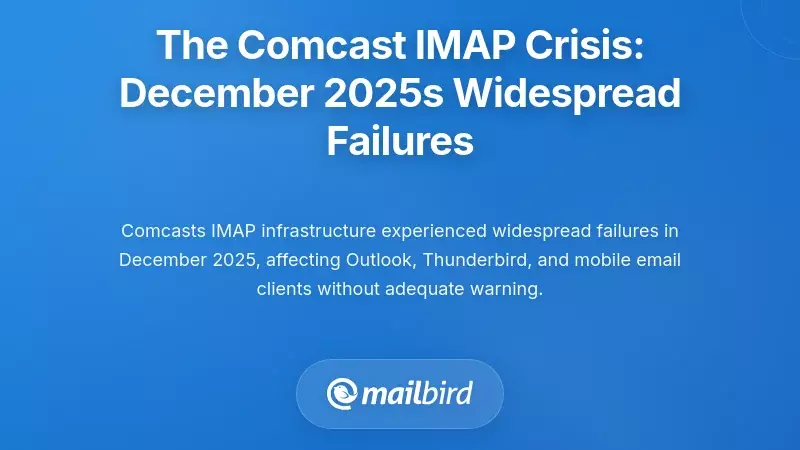 The Comcast IMAP Crisis: December 2025s Widespread Failures

Comcasts IMAP infrastructure experienced widespread failures in December 2025, affecting Outlook, Thunderbird, and mobile email clients without adequate warning.

mailbird